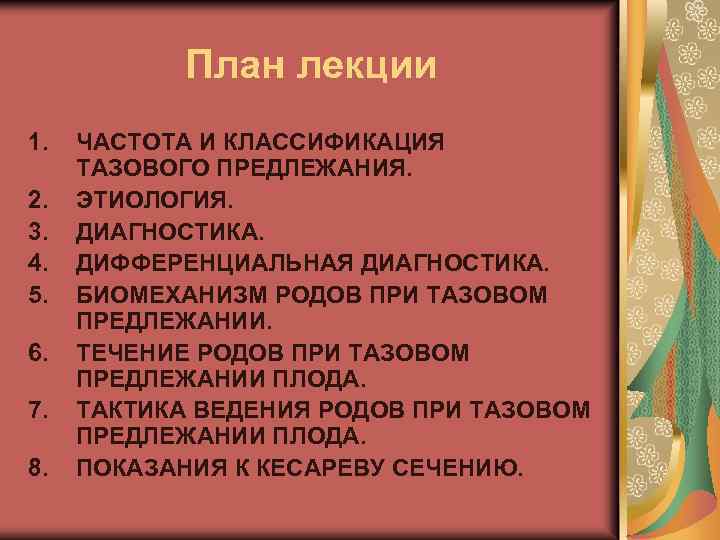 План лекции

1. ЧАСТОТА И КЛАССИФИКАЦИЯ ТАЗОВОГО ПРЕДЛЕЖАНИЯ.
2. ЭТИОЛОГИЯ.
3. ДИАГНОСТИКА.
4. ДИФФЕРЕНЦИАЛЬНАЯ ДИАГНОСТИКА.
5. БИОМЕХАНИЗМ РОДОВ ПРИ ТАЗОВОМ ПРЕДЛЕЖАНИИ.
6. ТЕЧЕНИЕ РОДОВ ПРИ ТАЗОВОМ ПРЕДЛЕЖАНИИ ПЛОДА.
7. ТАКТИКА ВЕДЕНИЯ РОДОВ ПРИ ТАЗОВОМ ПРЕДЛЕЖАНИИ ПЛОДА.
8. ПОКАЗАНИЯ К КЕСАРЕВУ СЕЧЕНИЮ.